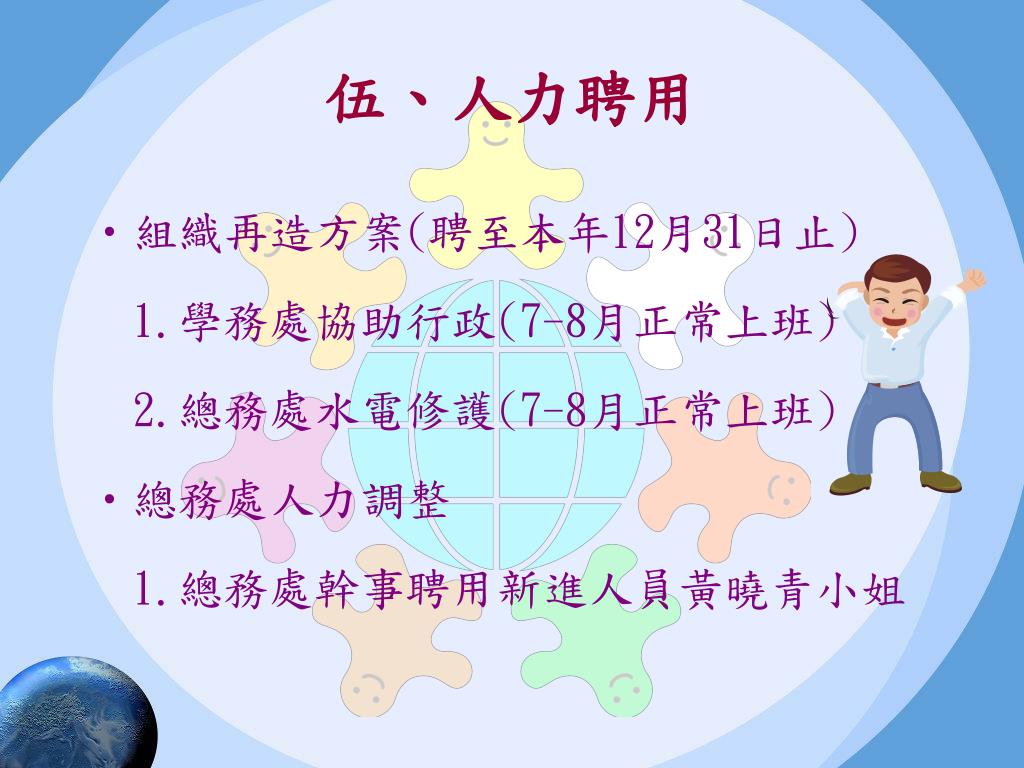 伍、人力聘用

• 組織再造方案(聘至本年12月31日止)

1.學務處協助行政(7-8月正常上班)

2.總務處水電修護(7-8月正常上班)

• 總務處人力調整

1.總務處幹事聘用新進人員黃曉青小姐